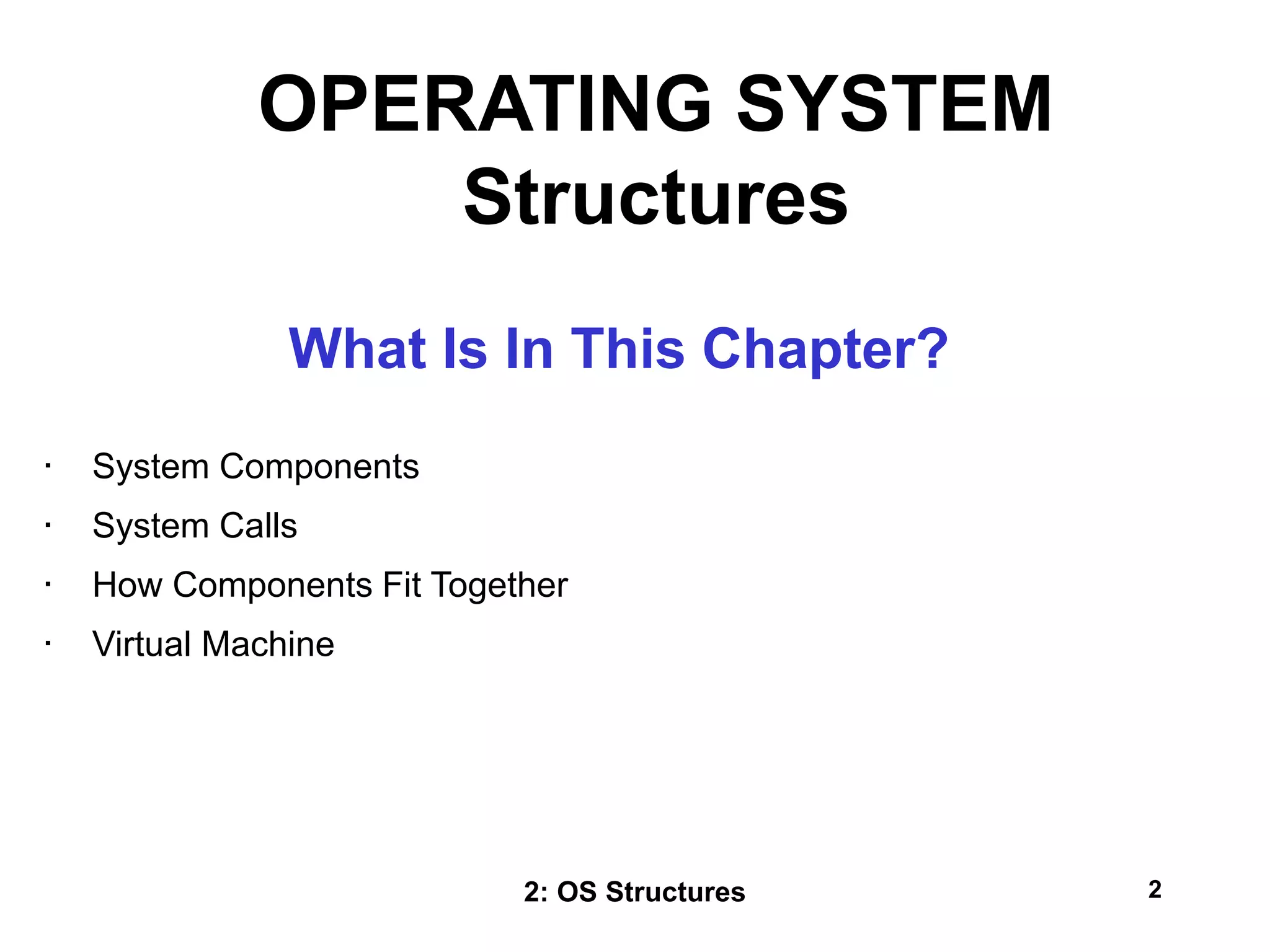 OPERATING SYSTEM
Structures

What Is In This Chapter?

· System Components
· System Calls
· How Components Fit Together
· Virtual Machine

2: OS Structures

2